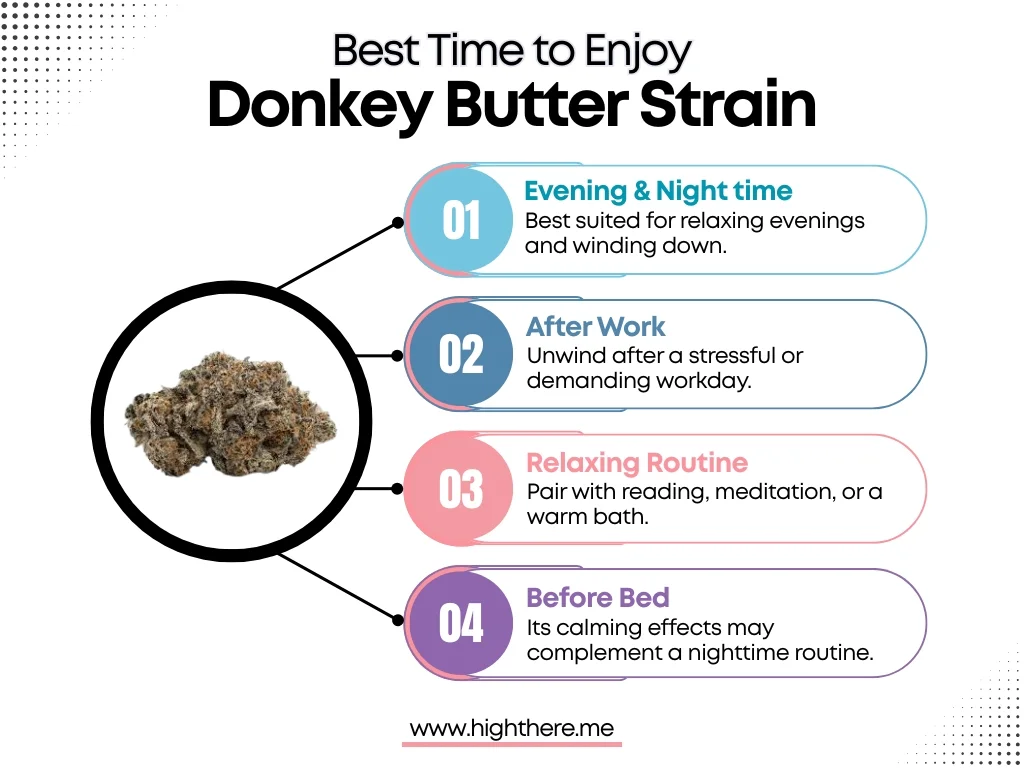 Best Time to Enjoy
Donkey Butter Strain

01
Evening & Night time
Best suited for relaxing evenings and winding down.

02
After Work
Unwind after a stressful or demanding workday.

03
Relaxing Routine
Pair with reading, meditation, or a warm bath.

04
Before Bed
Its calming effects may complement a nighttime routine.

www.highthere.me